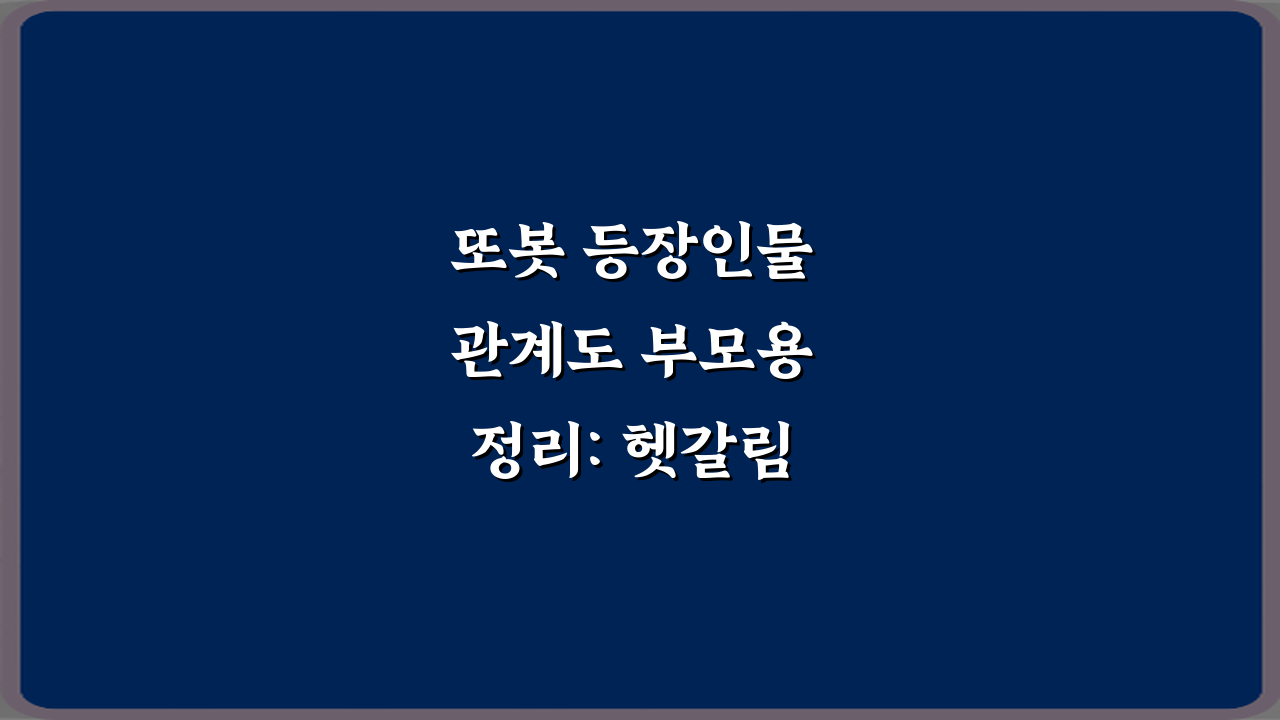 또봇 등장인물
관계도 부모용
정리: 헷갈림